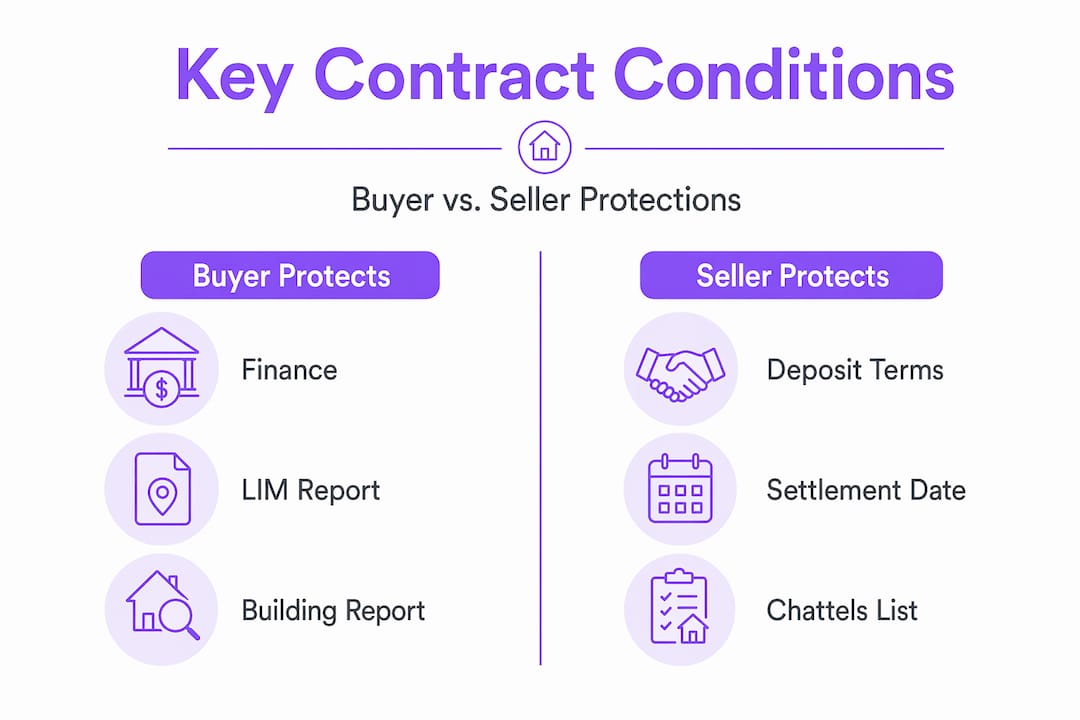 Key Contract Conditions

Buyer vs. Seller Protections

Buyer Protects

Finance

LIM Report

Building Report

Seller Protects

Deposit Terms

Settlement Date

Chattels List